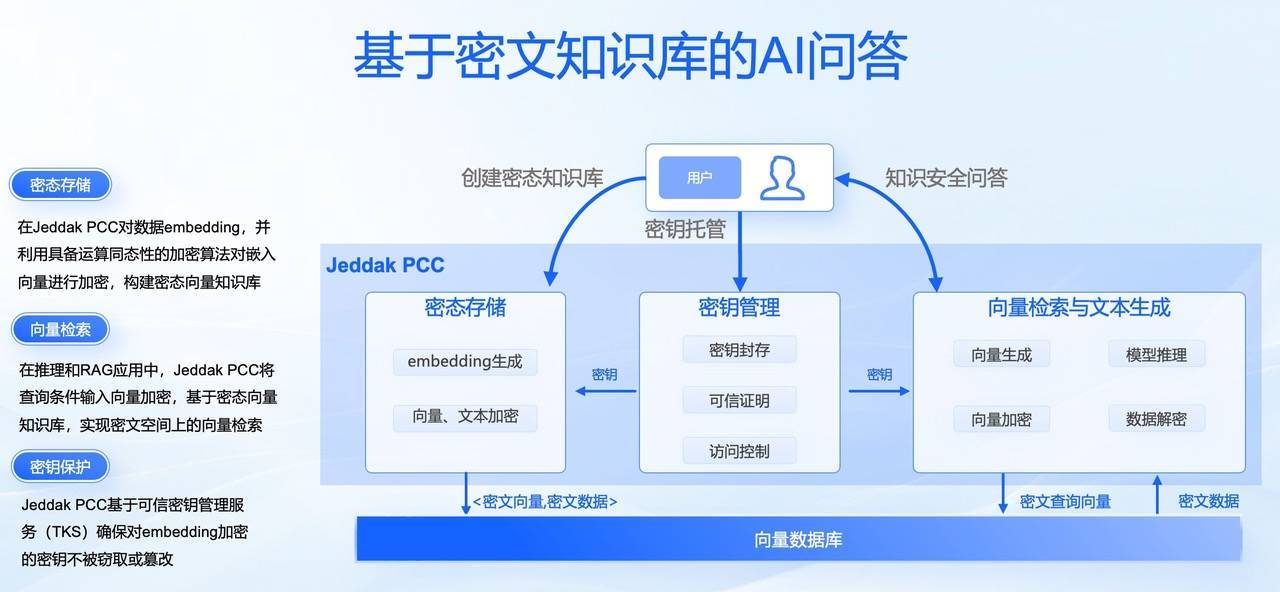 基于密文知识库的AI问答

密态存储

在Jeddak PCC对数据embedding，并利用具备运算同态性的加密算法对嵌入向量进行加密，构建密态向量知识库

向量检索

在推理和RAG应用中，Jeddak PCC将查询条件输入向量加密，基于密态向量知识库，实现密文空间上的向量检索

密钥保护

Jeddak PCC基于可信密钥管理服务（TKS）确保对embedding加密的密钥不被窃取或篡改

创建密态知识库

用户

知识安全问答

密钥托管

Jeddak PCC

密态存储

embedding生成

向量、文本加密

密钥

密钥管理

密钥封存

可信证明

访问控制

密钥

向量检索与文本生成

向量生成

模型推理

向量加密

数据解密

<密文向量,密文数据>

密文查询向量

密文数据

向量数据库